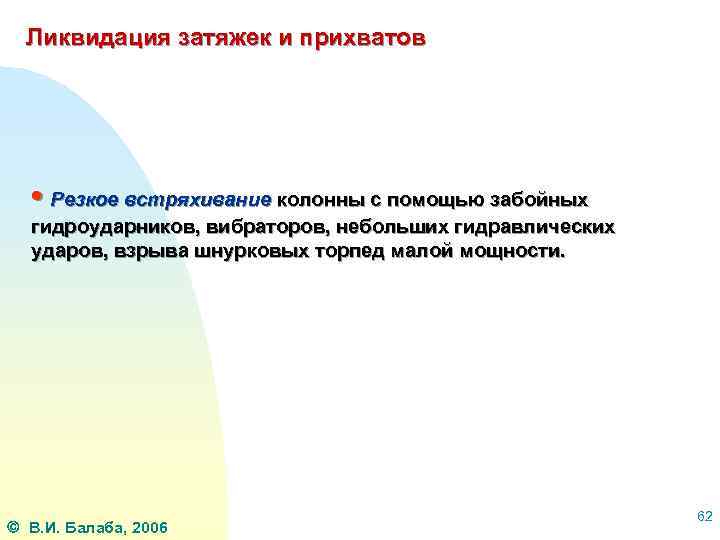 Ликвидация затяжек и прихватов

• Резкое встряхивание колонны с помощью забойных гидроударников, вибраторов, небольших гидравлических ударов, взрыва шнурковых торпед малой мощности.

© В.И. Балаба, 2006

62